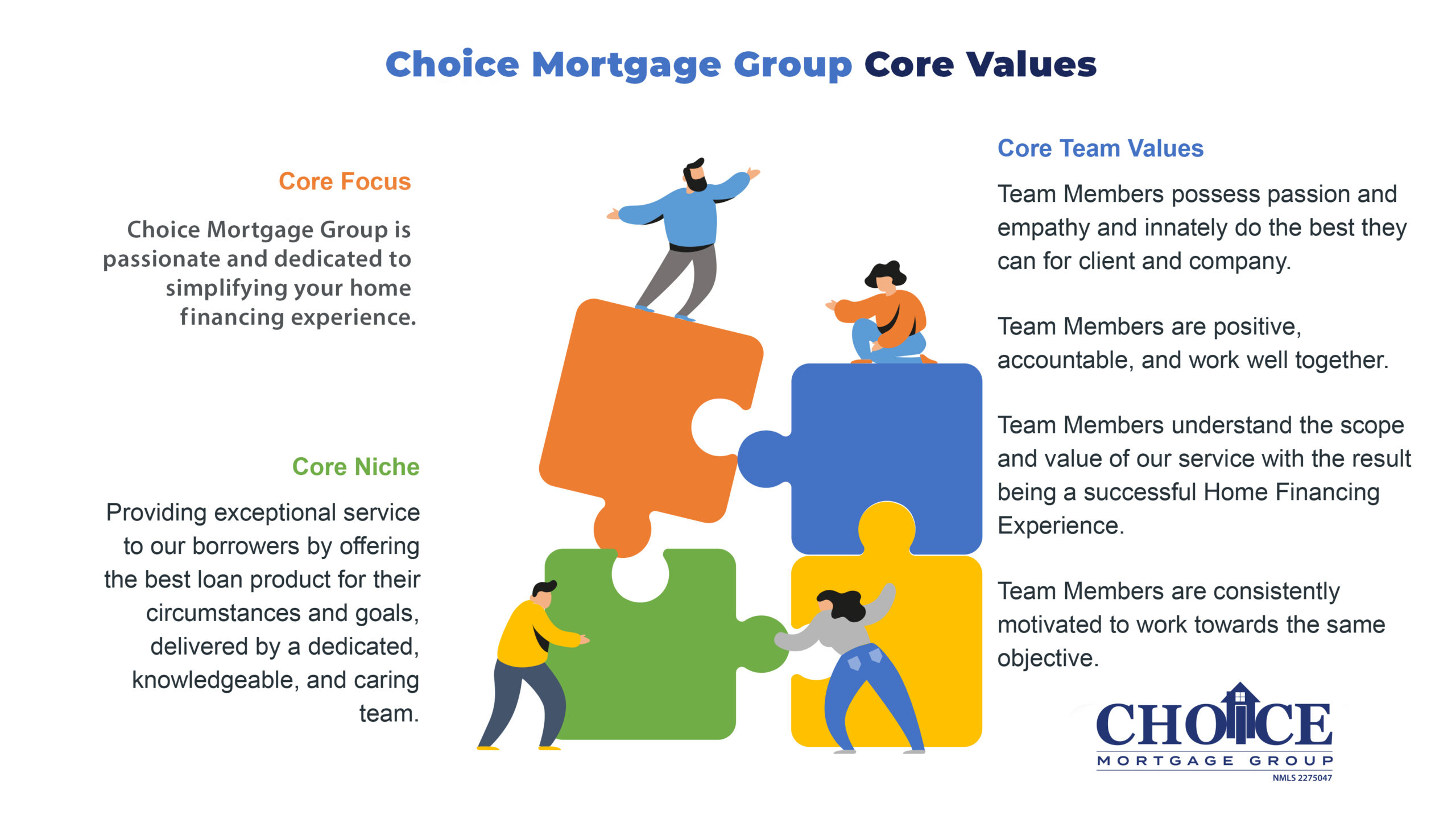 Choice Mortgage Group Core Values

Core Focus

Choice Mortgage Group is passionate and dedicated to simplifying your home financing experience.

Core Niche

Providing exceptional service to our borrowers by offering the best loan product for their circumstances and goals, delivered by a dedicated, knowledgeable, and caring team.

Core Team Values

Team Members possess passion and empathy and innately do the best they can for client and company.

Team Members are positive, accountable, and work well together.

Team Members understand the scope and value of our service with the result being a successful Home Financing Experience.

Team Members are consistently motivated to work towards the same objective.

CHOICE
MORTGAGE GROUP
NMLS 2275047